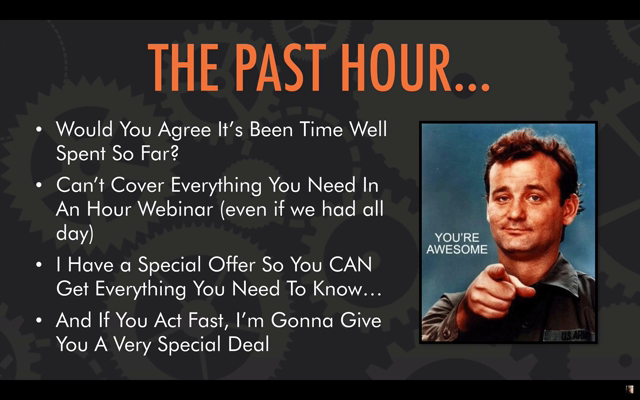 THE PAST HOUR...

• Would You Agree It's Been Time Well Spent So Far?

• Can't Cover Everything You Need In An Hour Webinar (even if we had all day)

• I Have a Special Offer So You CAN Get Everything You Need To Know...

• And If You Act Fast, I'm Gonna Give You A Very Special Deal

YOU'RE AWESOME

U.S. ARMY